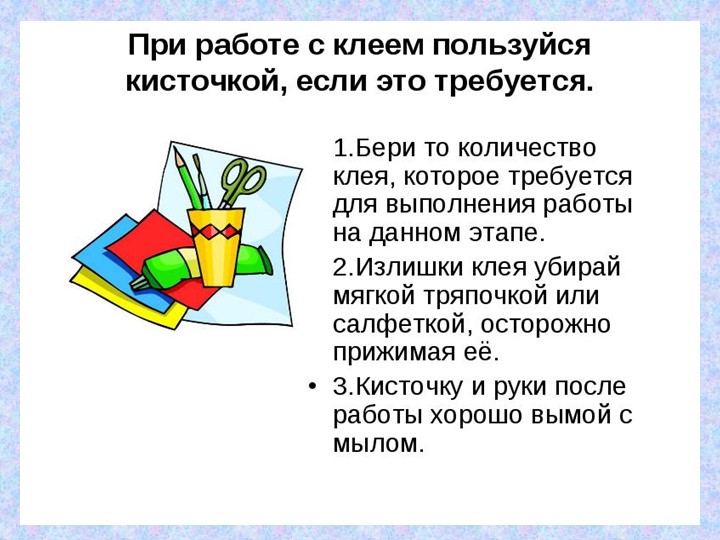 При работе с клеем пользуйся кисточкой, если это требуется.

1.Бери то количество клея, которое требуется для выполнения работы на данном этапе.

2.Излишки клея убирай мягкой тряпочкой или салфеткой, осторожно прижимая её.

• 3.Кисточку и руки после работы хорошо вымой с мылом.